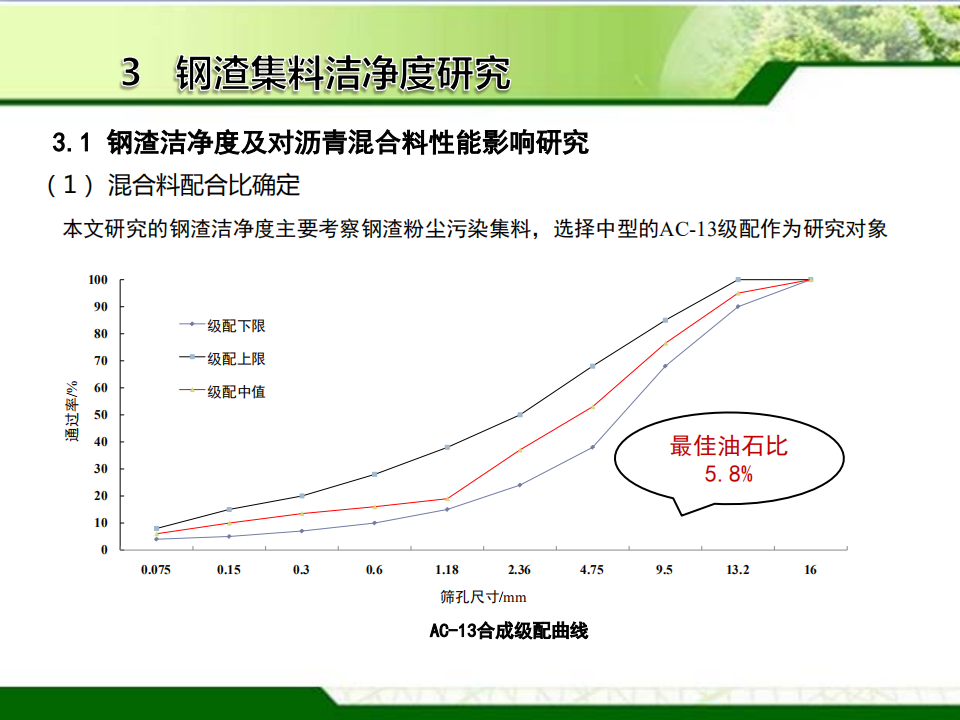 3 钢渣集料洁净度研究

3.1 钢渣洁净度及对沥青混合料性能影响研究

（1）混合料配合比确定

本文研究的钢渣洁净度主要考察钢渣粉尘污染集料，选择中型的AC-13级配作为研究对象

100
90
80
70
60
50
40
30
20
10
0

通过率/%

级配下限
级配上限
级配中值

最佳油石比
5.8%

0.075 0.15 0.3 0.6 1.18 2.36 4.75 9.5 13.2 16

筛孔尺寸/mm

AC-13合成级配曲线